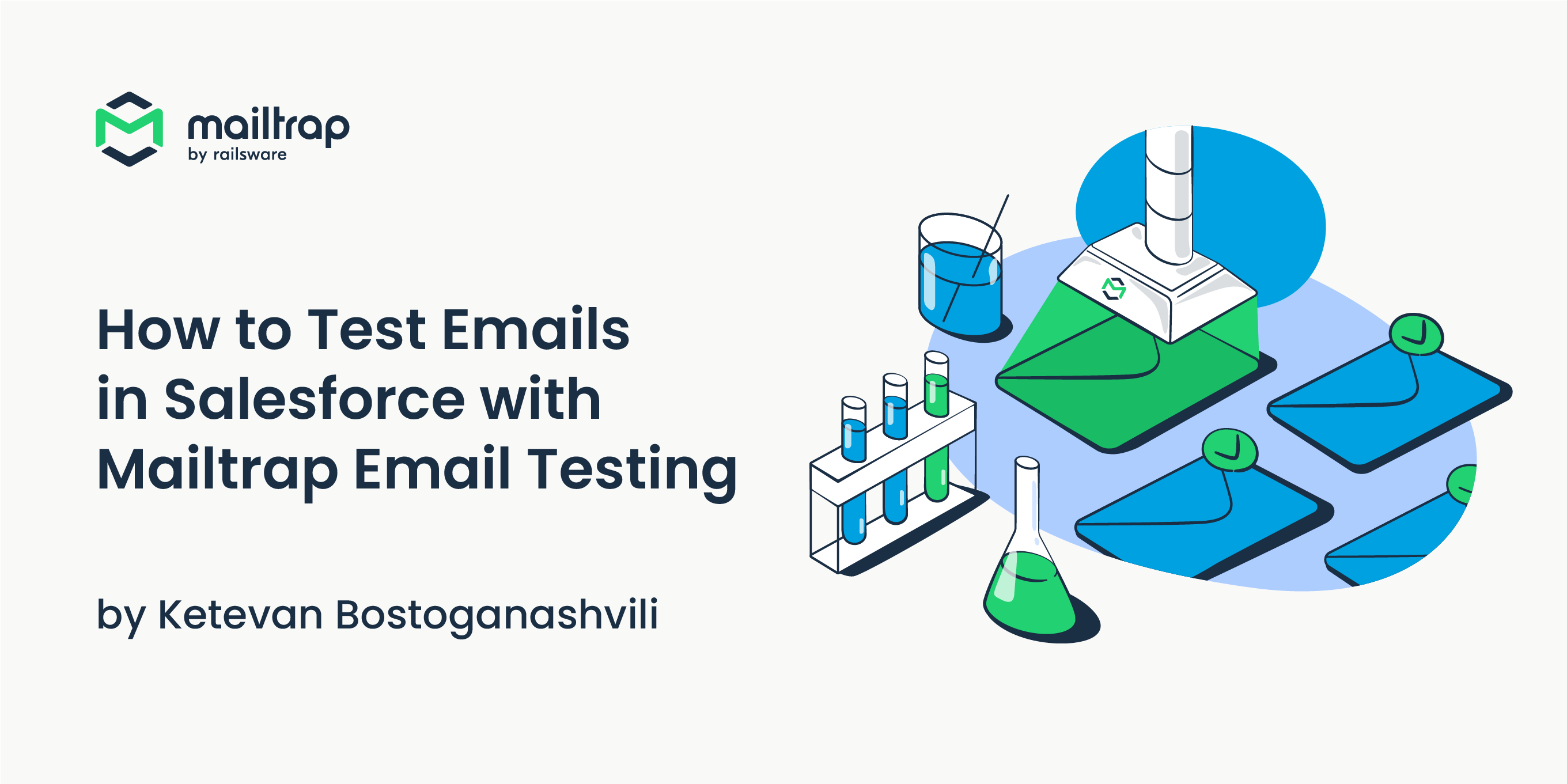 mailtrap
by railsware

How to Test Emails in Salesforce with Mailtrap Email Testing

by Ketevan Bostoganashvili